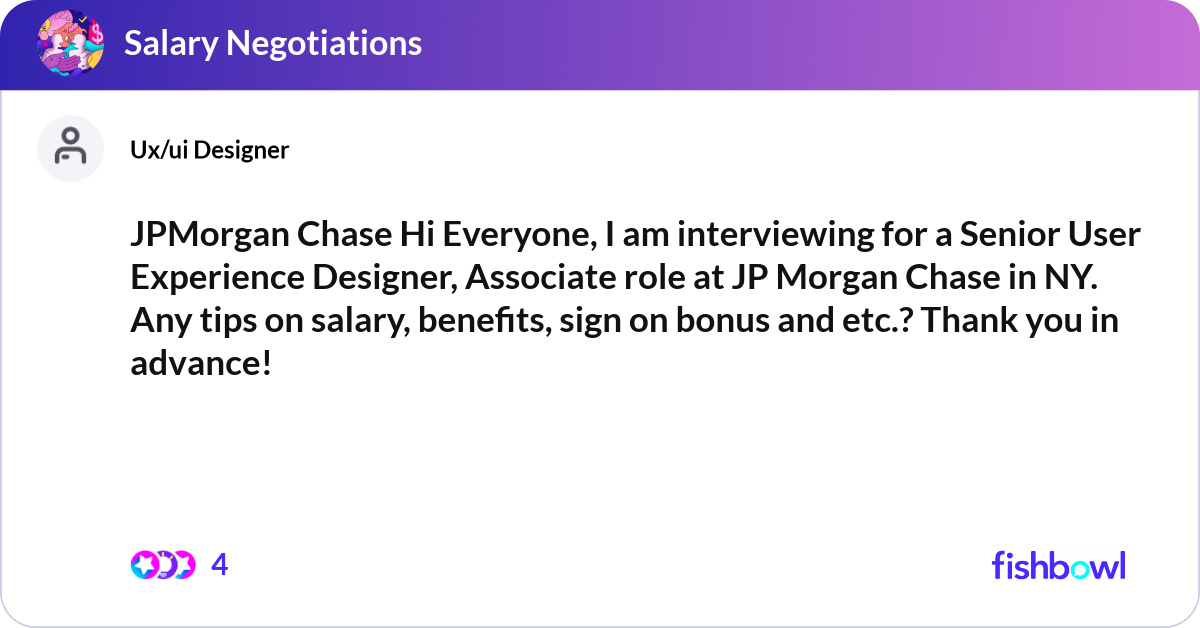 Salary Negotiations

Ux/ui Designer

JPMorgan Chase Hi Everyone, I am interviewing for a Senior User Experience Designer, Associate role at JP Morgan Chase in NY. Any tips on salary, benefits, sign on bonus and etc.? Thank you in advance!

4

fishbowl